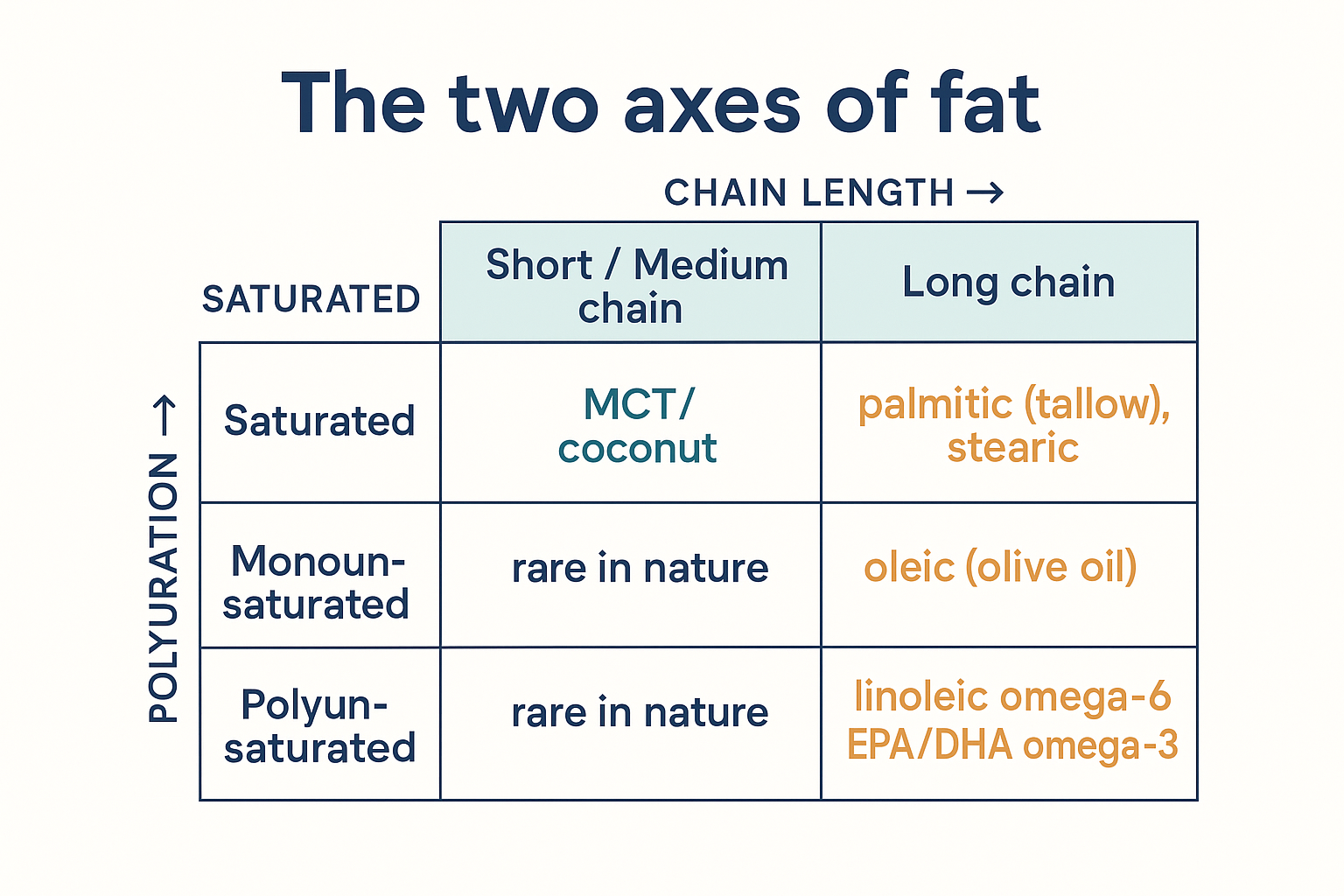 The two axes of fat

CHAIN LENGTH →

POLYURATION →

| SATURATED | Short / Medium chain | Long chain |
|---|---|---|
| Saturated | MCT/ coconut | palmitic (tallow), stearic |
| Monounsaturated | rare in nature | oleic (olive oil) |
| Polyunsaturated | rare in nature | linoleic omega-6 EPA/DHA omega-3 |